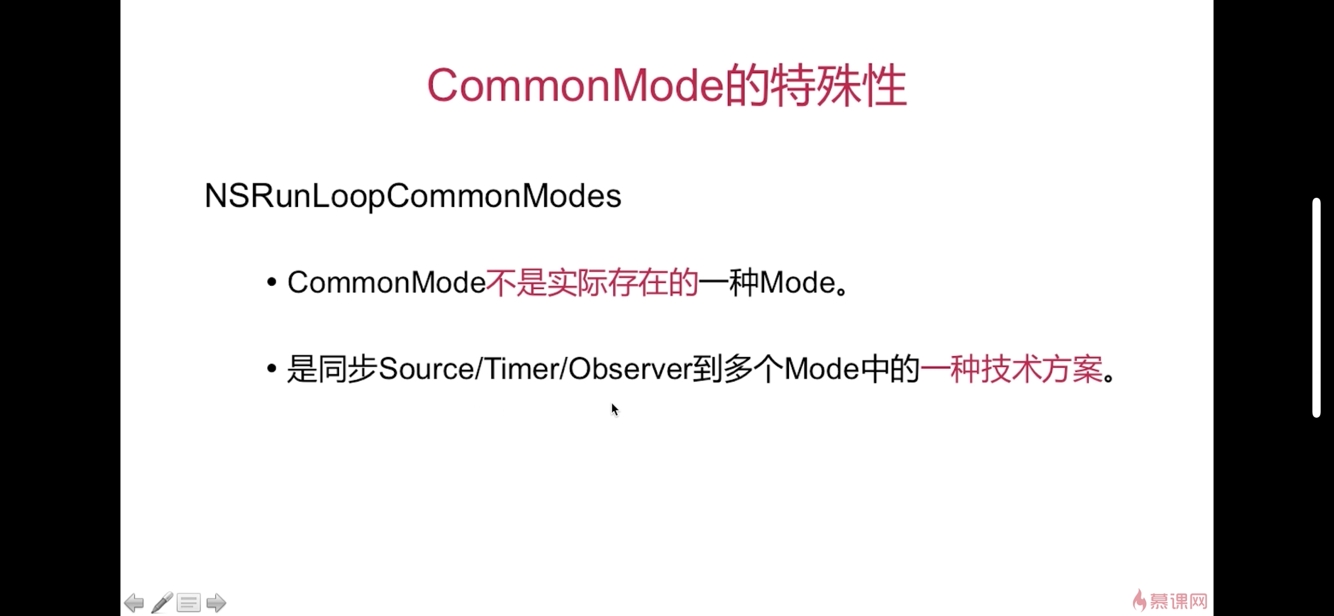 CommonMode的特殊性

NSRunLoopCommonModes

• CommonMode不是实际存在的一种Mode。

• 是同步Source/Timer/Observer到多个Mode中的一种技术方案。

慕课网